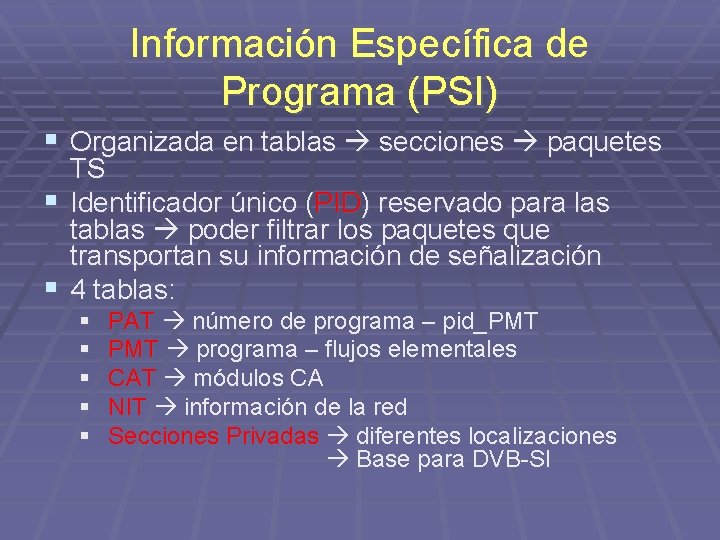 Información Específica de Programa (PSI)

▪ Organizada en tablas → secciones → paquetes TS
▪ Identificador único (PID) reservado para las tablas → poder filtrar los paquetes que transportan su información de señalización
▪ 4 tablas:
  ▪ PAT → número de programa – pid_PMT
  ▪ PMT → programa – flujos elementales
  ▪ CAT → módulos CA
  ▪ NIT → información de la red
  ▪ Secciones Privadas → diferentes localizaciones
    → Base para DVB-SI